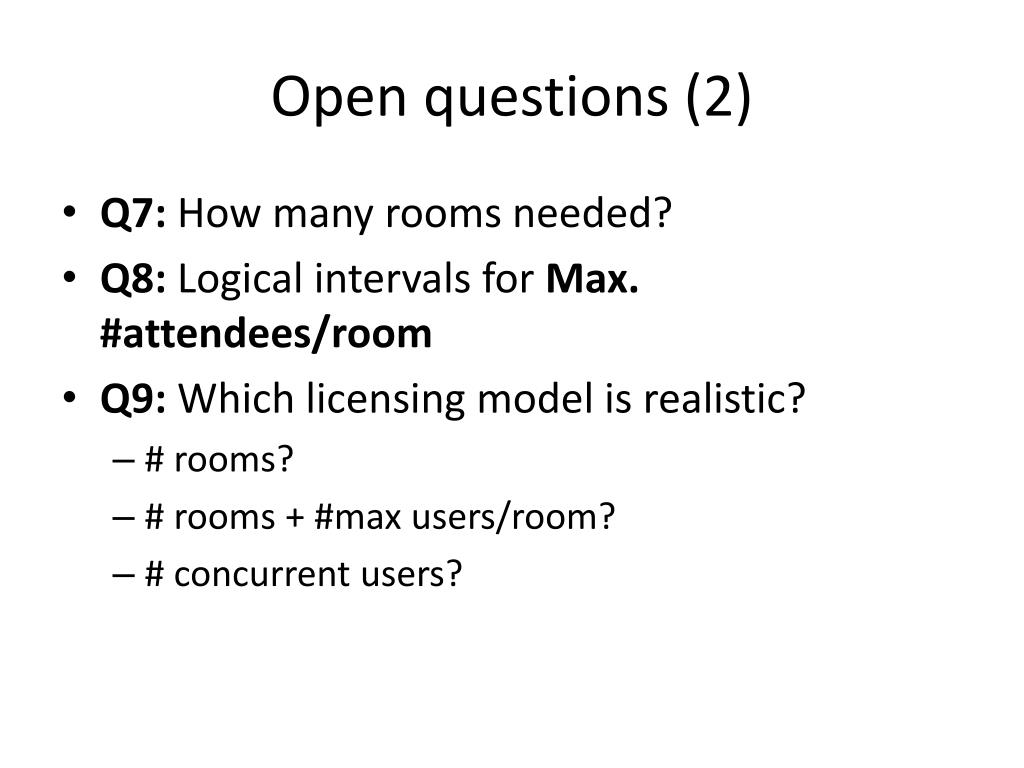 Open questions (2)

• Q7: How many rooms needed?
• Q8: Logical intervals for Max. #attendees/room
• Q9: Which licensing model is realistic?
– # rooms?
– # rooms + #max users/room?
– # concurrent users?